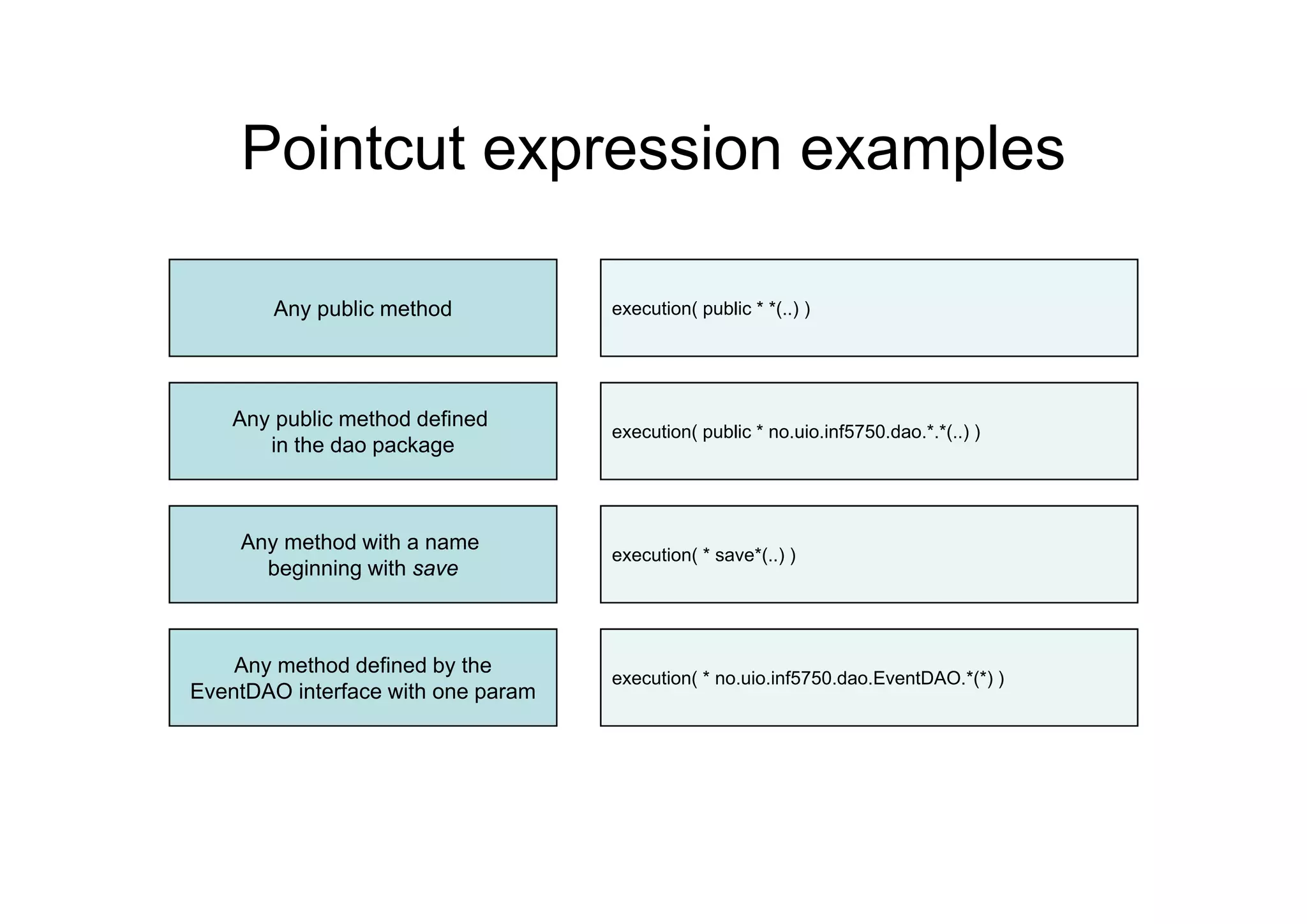 Pointcut expression examples

Any public method

execution( public * *(..) )

Any public method defined in the dao package

execution( public * no.uio.inf5750.dao.*.*(..) )

Any method with a name beginning with save

execution( * save*(..) )

Any method defined by the EventDAO interface with one param

execution( * no.uio.inf5750.dao.EventDAO.*(*) )